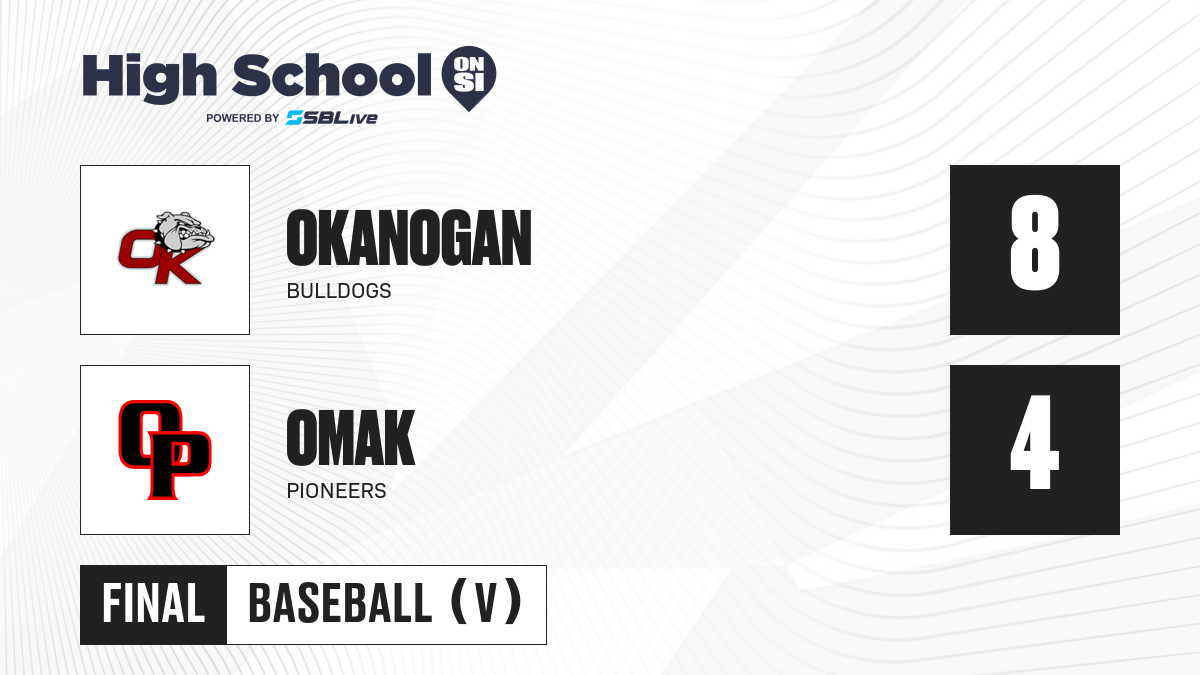 High School ON SI
POWERED BY SBLive

OK

OKANOGAN
BULLDOGS

8

OP

OMAK
PIONEERS

4

FINAL BASEBALL (V)